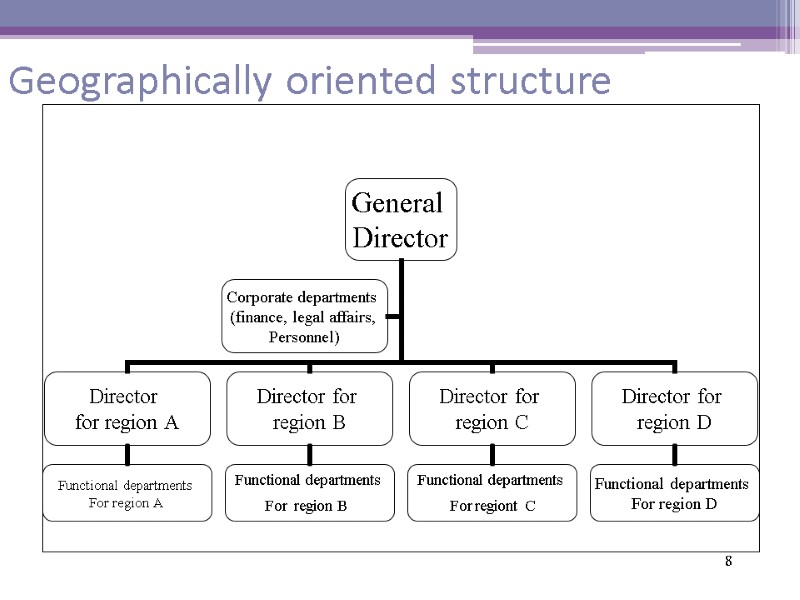 Geographically oriented structure

General Director

Corporate departments (finance, legal affairs, Personnel)

Director for region A

Director for region B

Director for region C

Director for region D

Functional departments For region A

Functional departments For region B

Functional departments For regiont C

Functional departments For region D

8